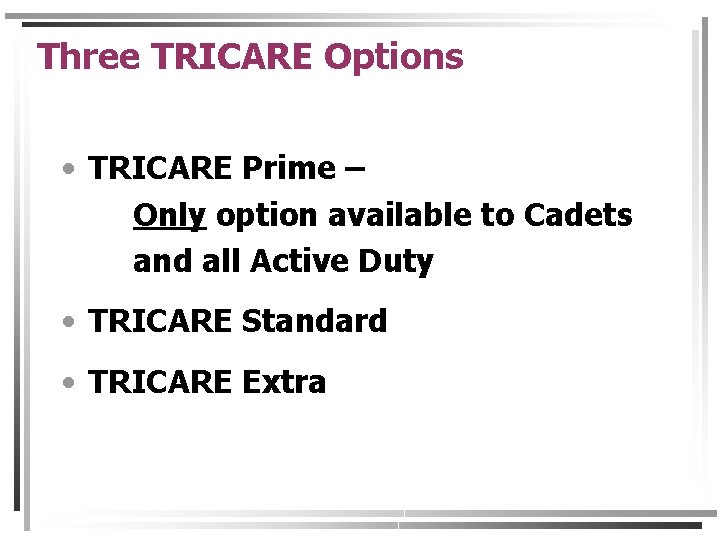 Three TRICARE Options

• TRICARE Prime –
Only option available to Cadets and all Active Duty

• TRICARE Standard

• TRICARE Extra